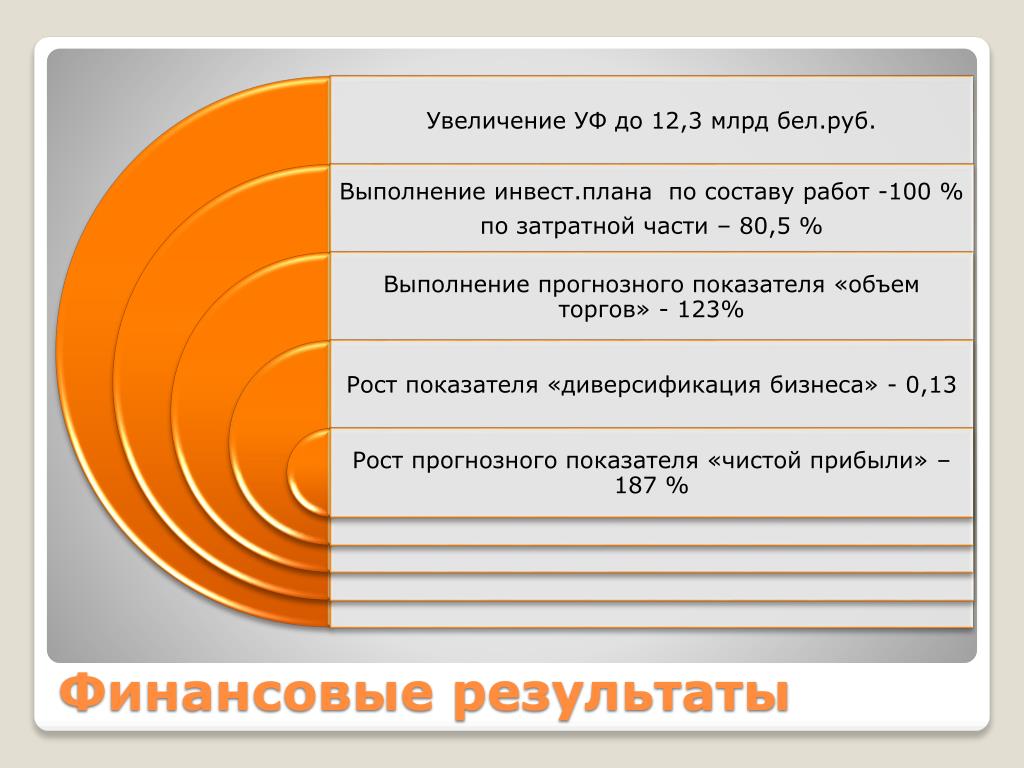 Увеличение УФ до 12,3 млрд бел.руб.

Выполнение инвест.плана по составу работ -100 %
по затратной части – 80,5 %

Выполнение прогнозного показателя «объем торгов» - 123%

Рост показателя «диверсификация бизнеса» - 0,13

Рост прогнозного показателя «чистой прибыли» – 187 %

Финансовые результаты